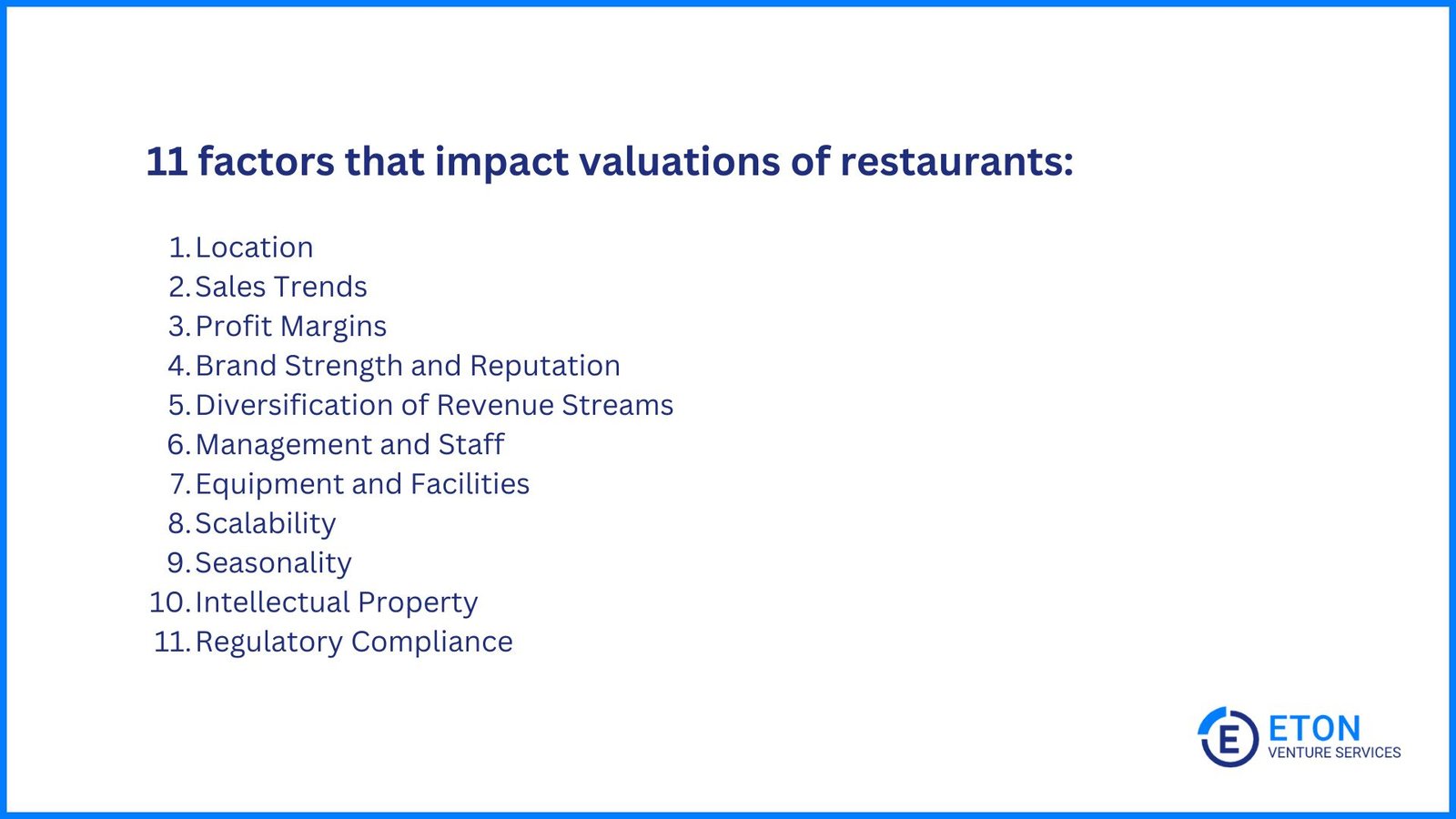 11 factors that impact valuations of restaurants:

1. Location
2. Sales Trends
3. Profit Margins
4. Brand Strength and Reputation
5. Diversification of Revenue Streams
6. Management and Staff
7. Equipment and Facilities
8. Scalability
9. Seasonality
10. Intellectual Property
11. Regulatory Compliance

E ETON
VENTURE SERVICES